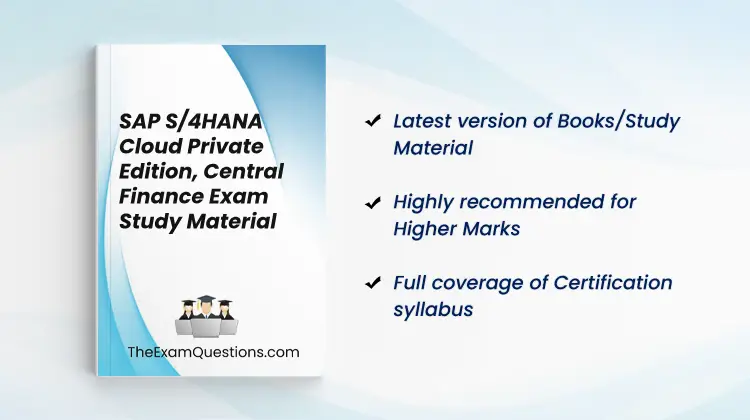 SAP S/4HANA Cloud Private Edition, Central Finance Exam Study Material

TheExamQuestions.com

✔ Latest version of Books/Study Material

✔ Highly recommended for Higher Marks

✔ Full coverage of Certification syllabus